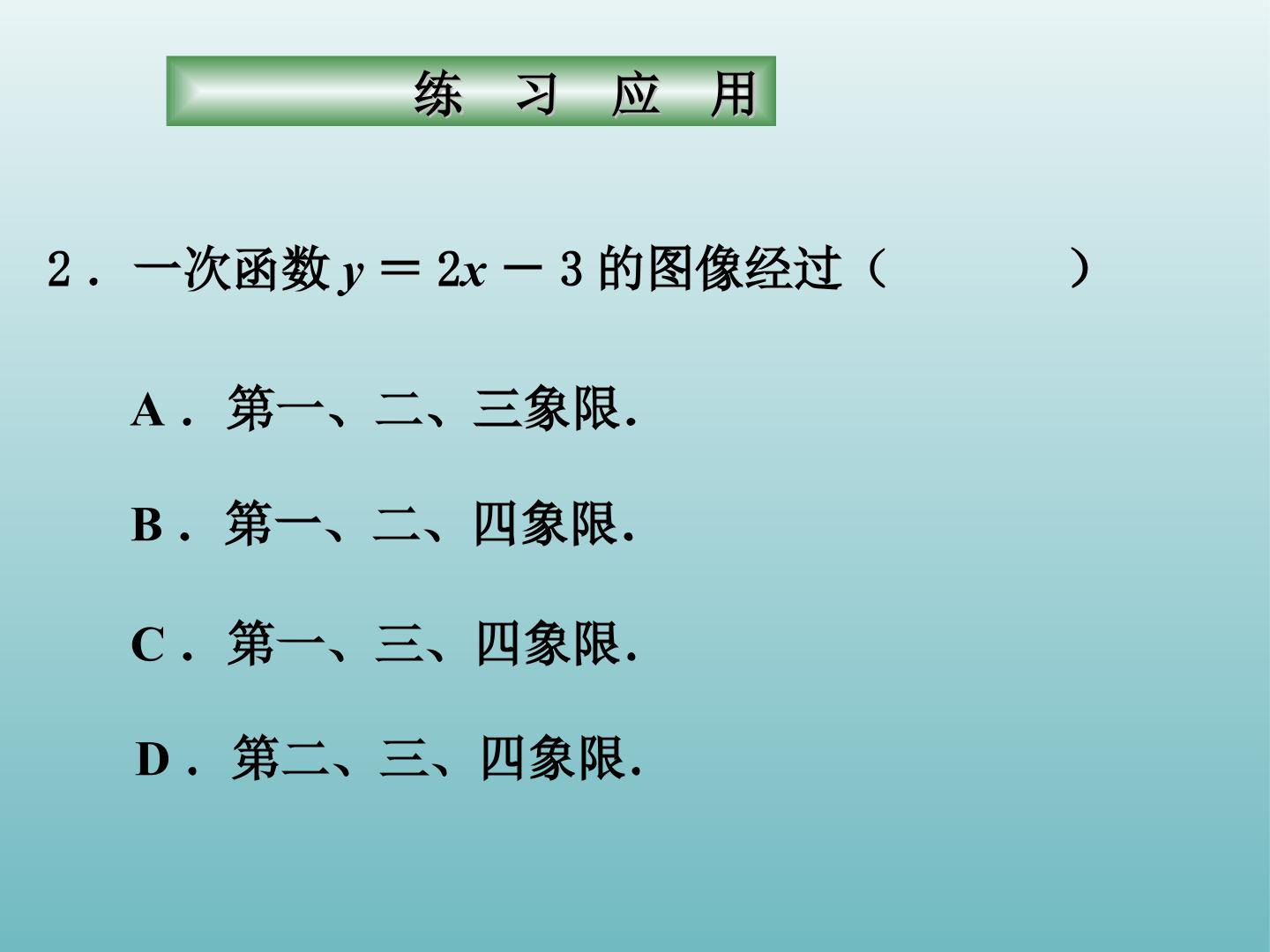 练 习 应 用

2．一次函数 $y = 2x - 3$ 的图像经过（　　　）

A．第一、二、三象限.

B．第一、二、四象限.

C．第一、三、四象限.

D．第二、三、四象限.